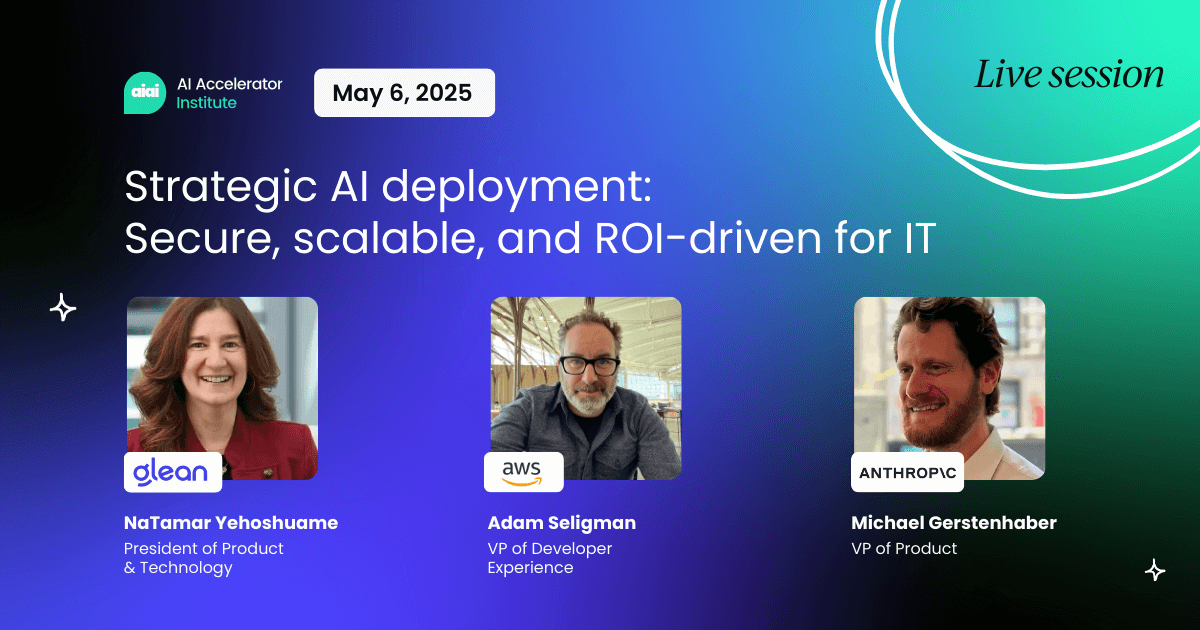 aiai AI Accelerator Institute

May 6, 2025

Live session

Strategic AI deployment: Secure, scalable, and ROI-driven for IT

glean
NaTamar Yehoshuame
President of Product & Technology

aws
Adam Seligman
VP of Developer Experience

ANTHROP\C
Michael Gerstenhaber
VP of Product